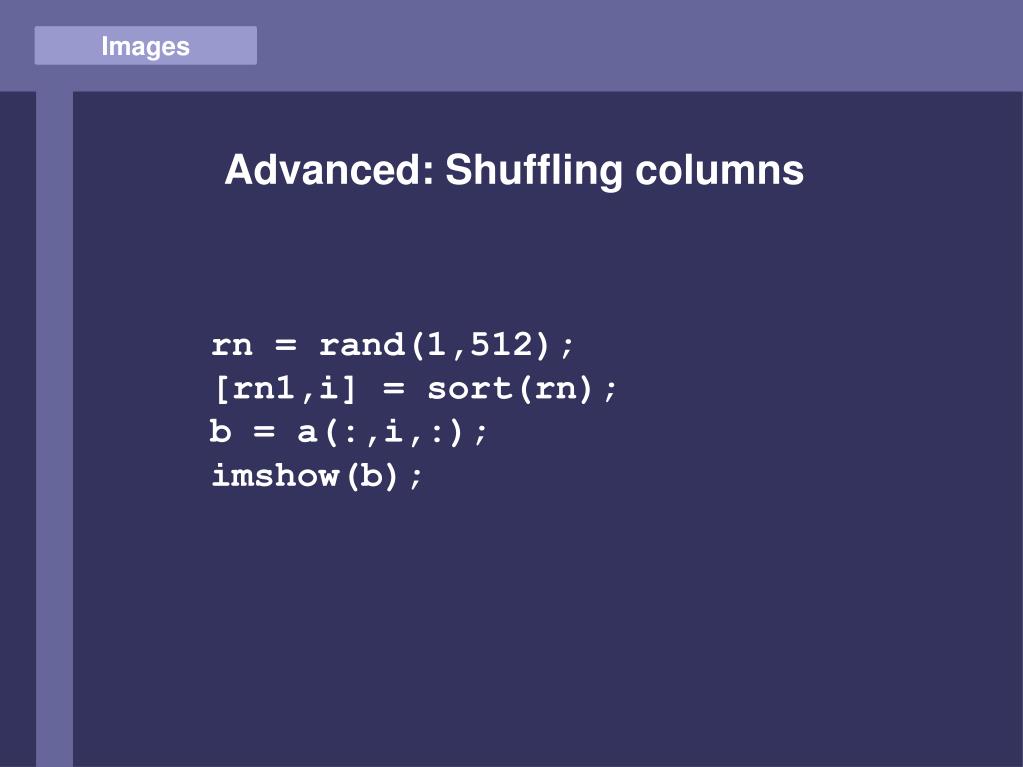 Images

Advanced: Shuffling columns

rn = rand(1,512);
[rn1,i] = sort(rn);
b = a(:,i,:);
imshow(b);